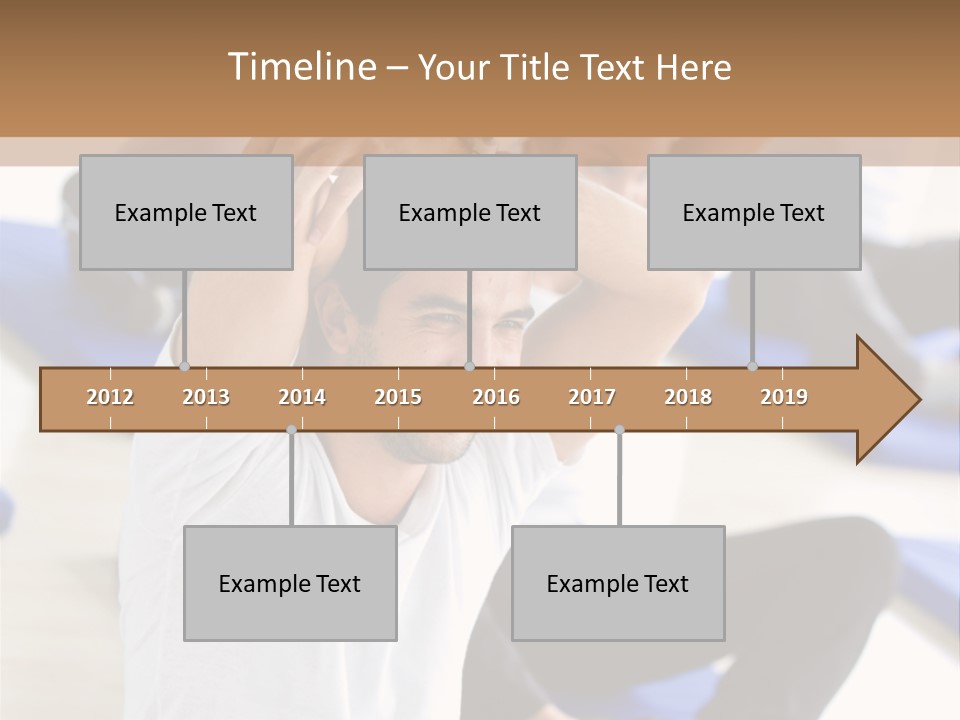 Timeline – Your Title Text Here

Example Text

Example Text

Example Text

2012 2013 2014 2015 2016 2017 2018 2019

Example Text

Example Text